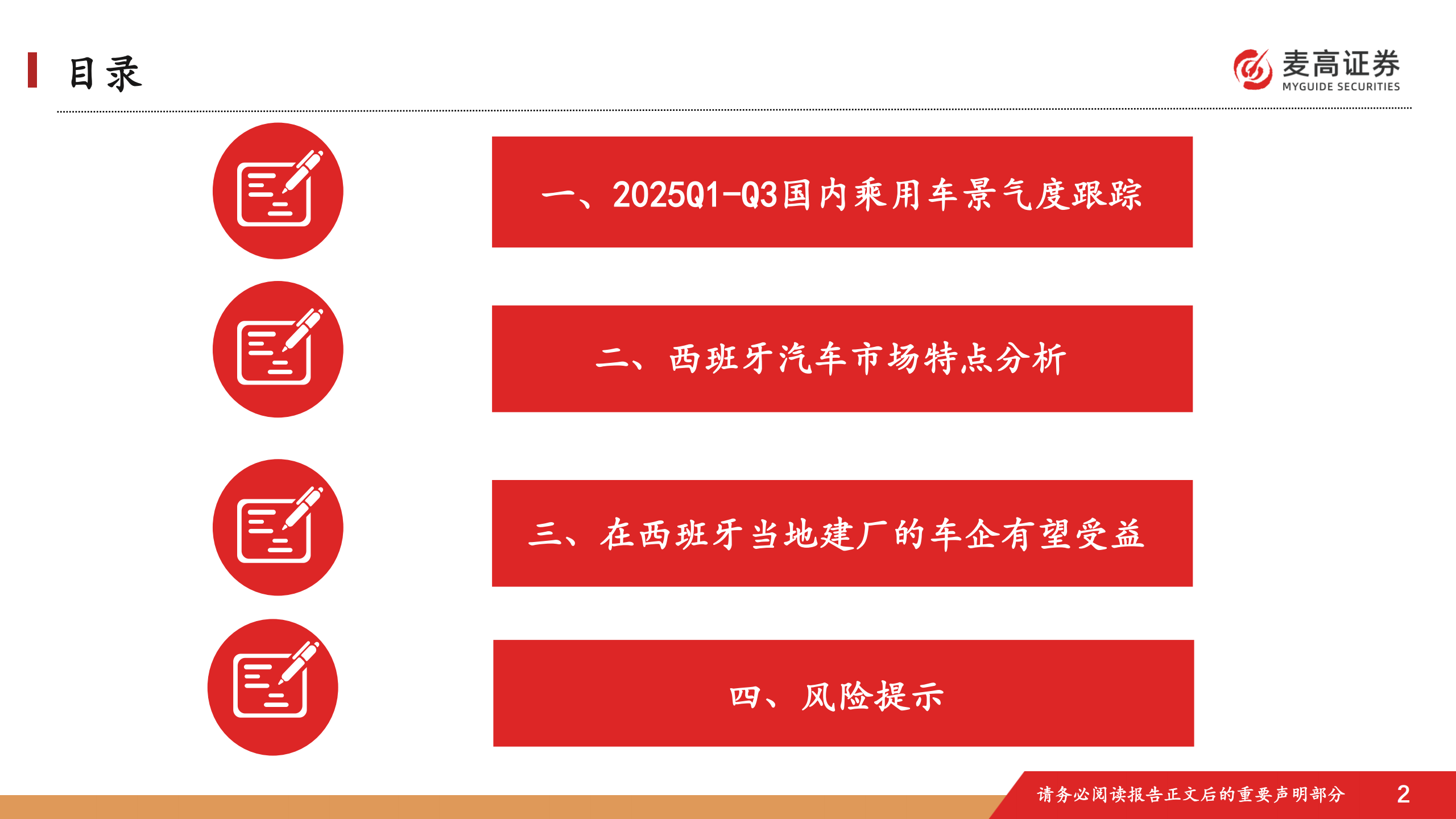 目录

麦高证券
MYGUIDE SECURITIES

一、2025Q1-Q3国内乘用车景气度跟踪

二、西班牙汽车市场特点分析

三、在西班牙当地建厂的车企有望受益

四、风险提示

请务必阅读报告正文后的重要声明部分

2